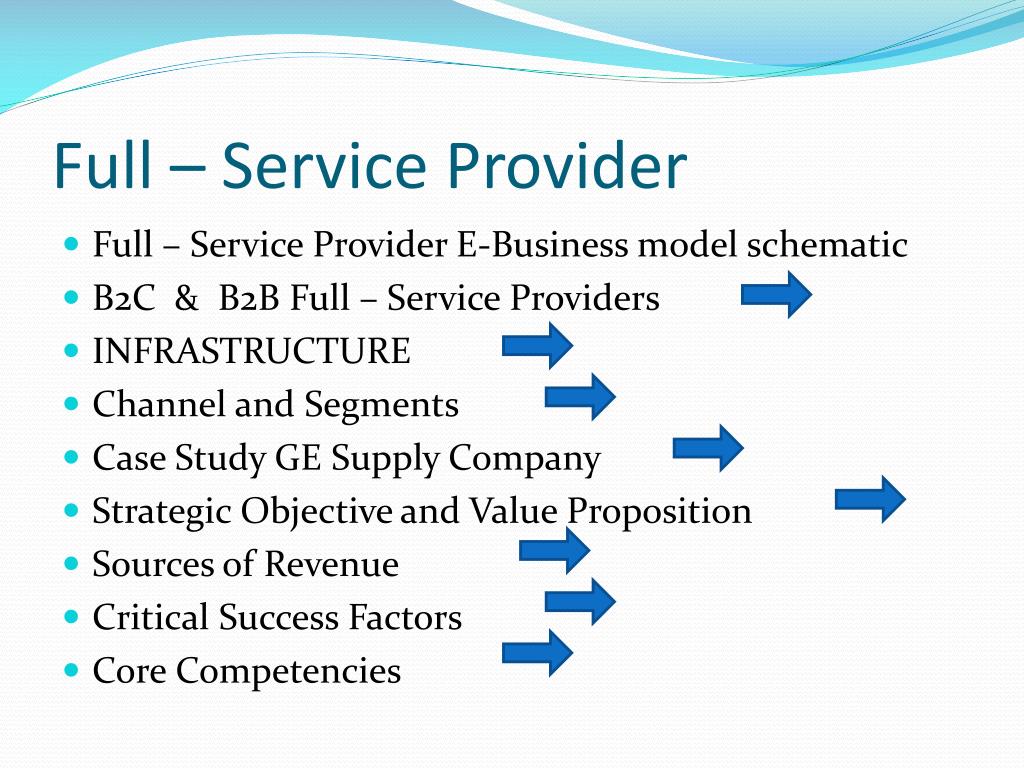 Full – Service Provider

- Full – Service Provider E-Business model schematic
- B2C & B2B Full – Service Providers
- INFRASTRUCTURE
- Channel and Segments
- Case Study GE Supply Company
- Strategic Objective and Value Proposition
- Sources of Revenue
- Critical Success Factors
- Core Competencies